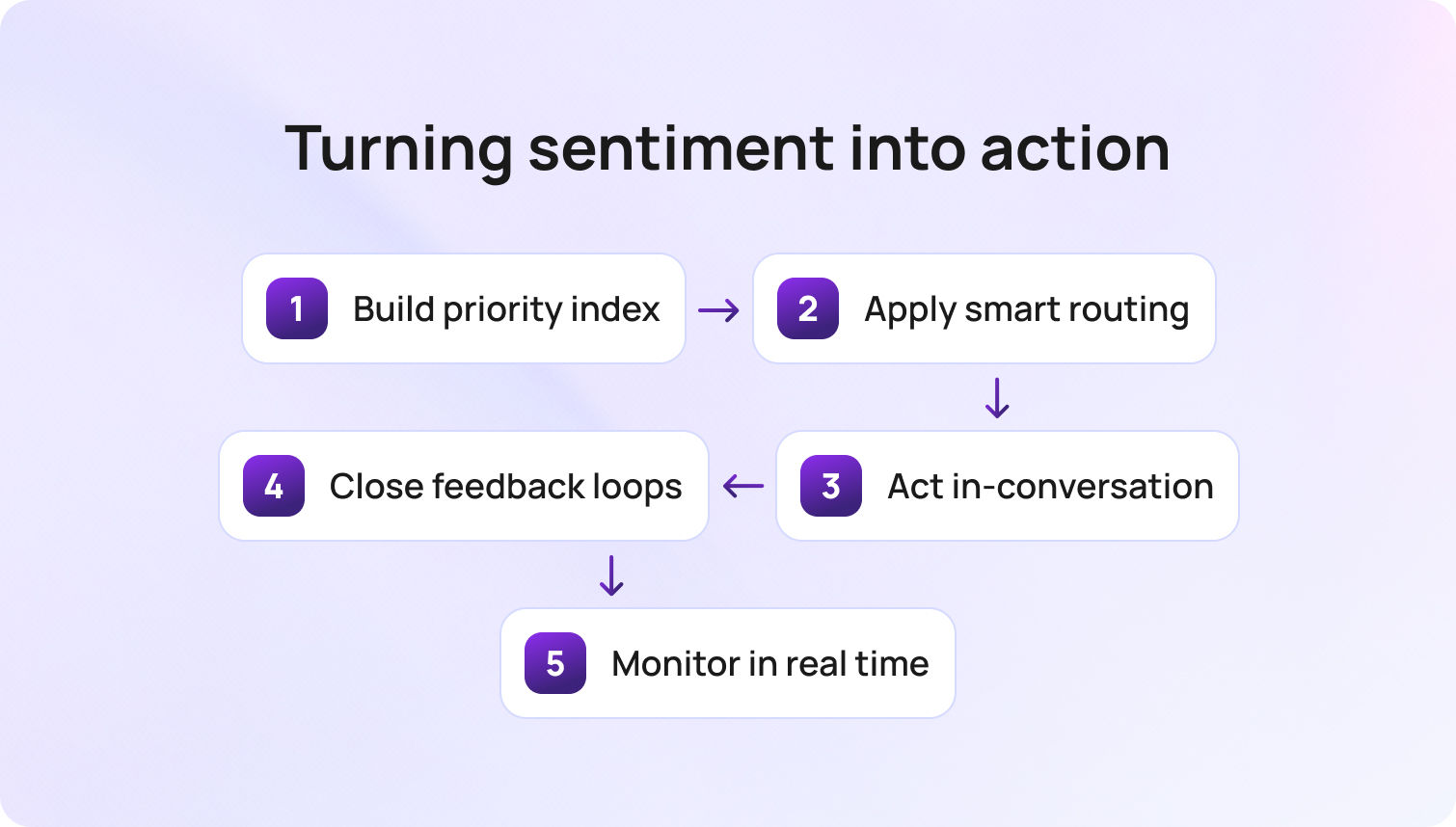 Turning sentiment into action

1 Build priority index

2 Apply smart routing

3 Act in-conversation

4 Close feedback loops

5 Monitor in real time